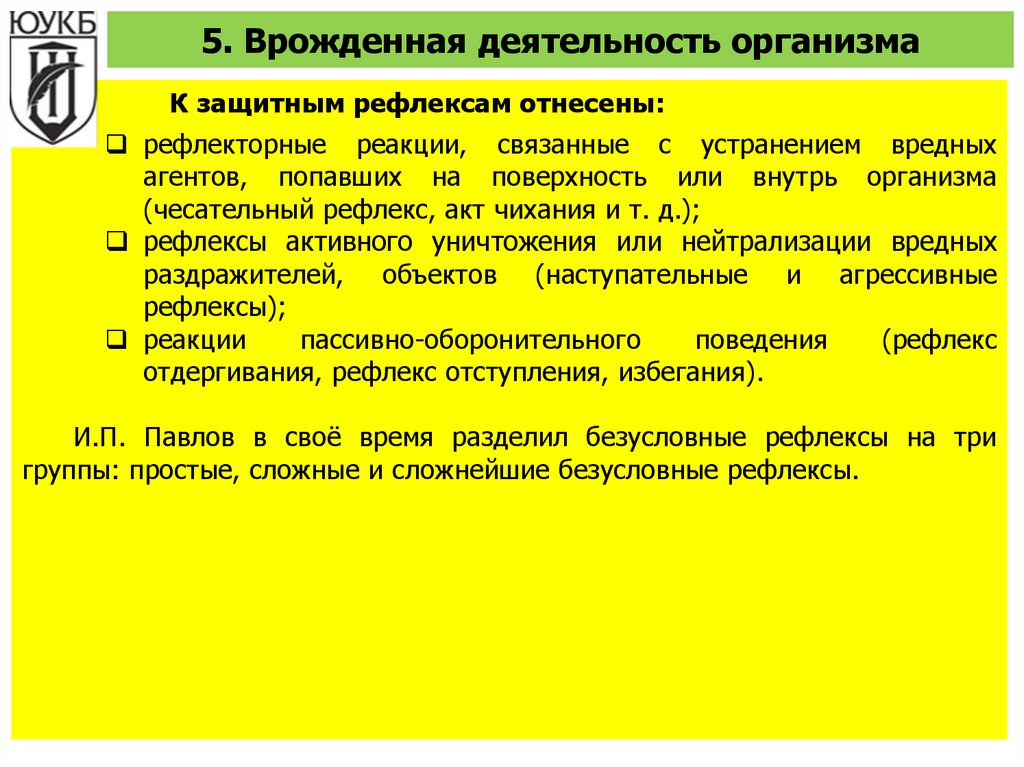 ЮУКБ

5. Врожденная деятельность организма

К защитным рефлексам отнесены:

❑ рефлекторные реакции, связанные с устранением вредных агентов, попавших на поверхность или внутрь организма (чесательный рефлекс, акт чихания и т. д.);
❑ рефлексы активного уничтожения или нейтрализации вредных раздражителей, объектов (наступательные и агрессивные рефлексы);
❑ реакции пассивно-оборонительного поведения (рефлекс отдергивания, рефлекс отступления, избегания).

И.П. Павлов в своё время разделил безусловные рефлексы на три группы: простые, сложные и сложнейшие безусловные рефлексы.